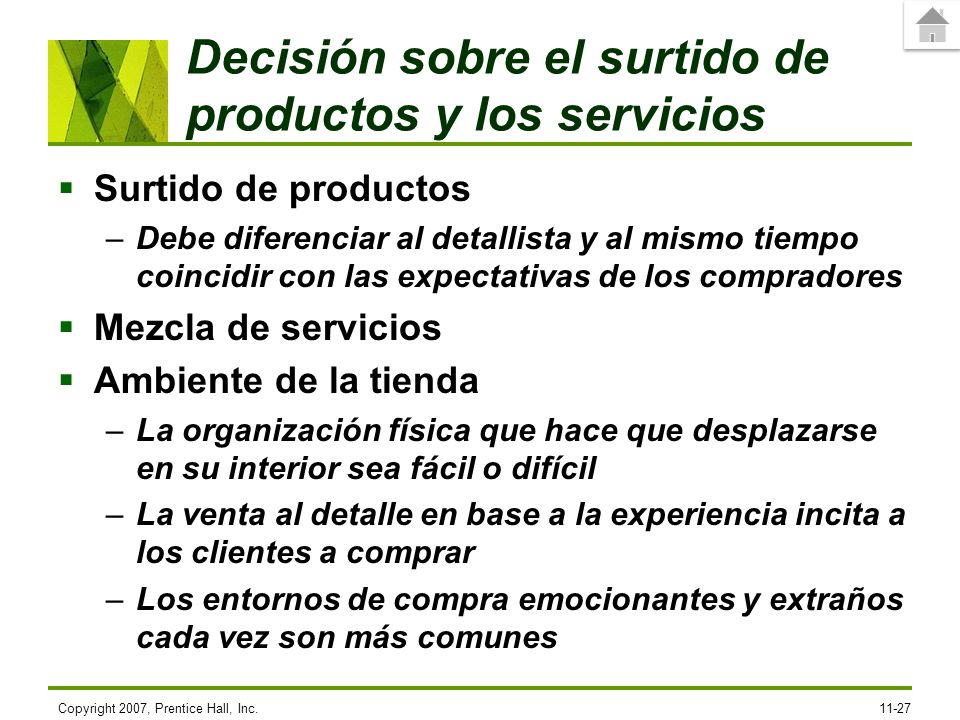 Decisión sobre el surtido de productos y los servicios

▪ Surtido de productos

– Debe diferenciar al detallista y al mismo tiempo coincidir con las expectativas de los compradores

▪ Mezcla de servicios

▪ Ambiente de la tienda

– La organización física que hace que desplazarse en su interior sea fácil o difícil

– La venta al detalle en base a la experiencia incita a los clientes a comprar

– Los entornos de compra emocionantes y extraños cada vez son más comunes

Copyright 2007, Prentice Hall, Inc.

11-27